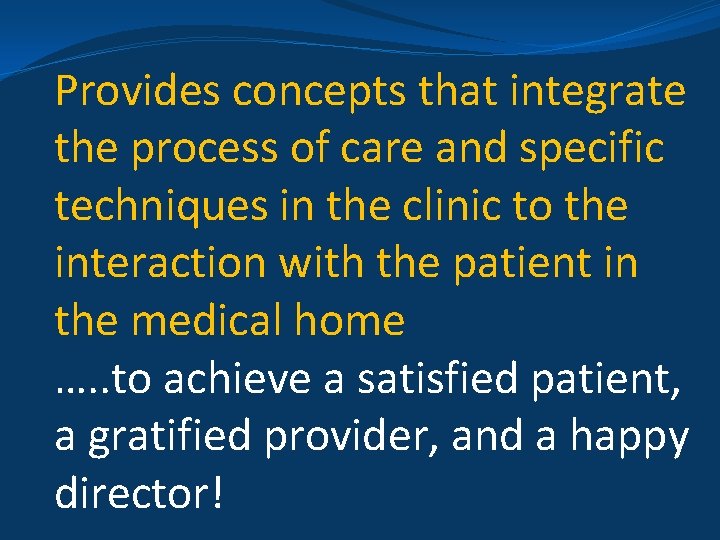 Provides concepts that integrate the process of care and specific techniques in the clinic to the interaction with the patient in the medical home

…..to achieve a satisfied patient, a gratified provider, and a happy director!